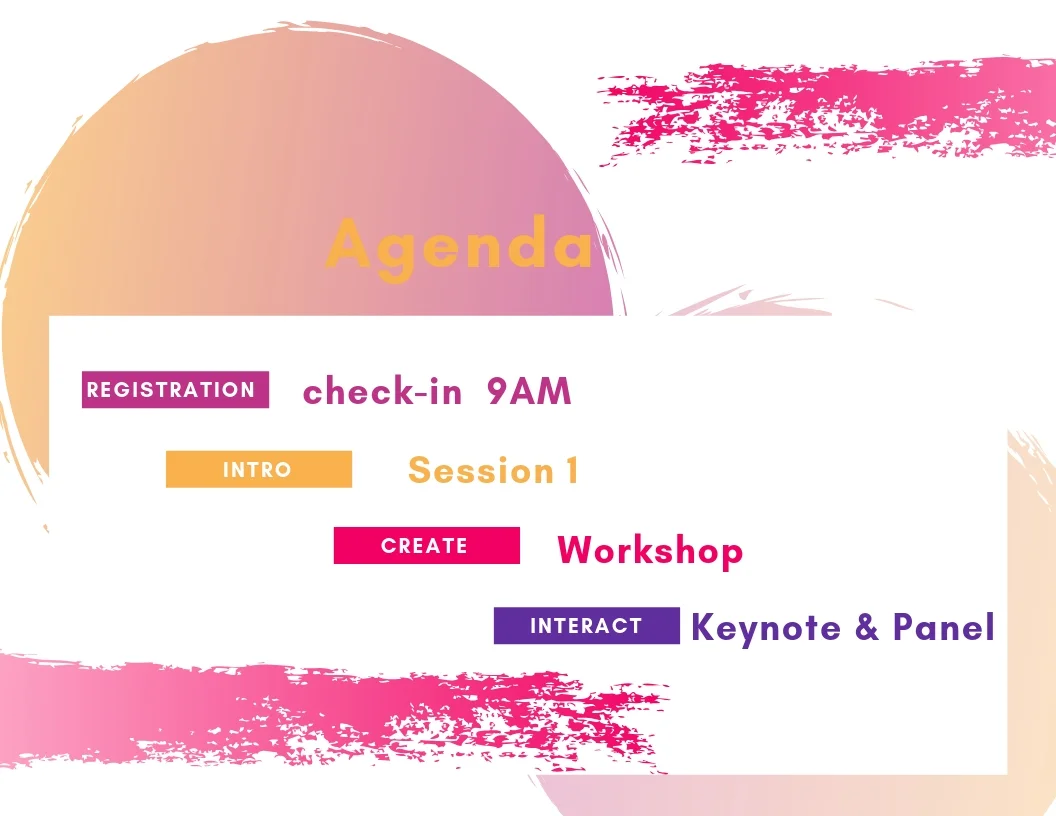 Agenda

REGISTRATION check-in 9AM

INTRO Session 1

CREATE Workshop

INTERACT Keynote & Panel